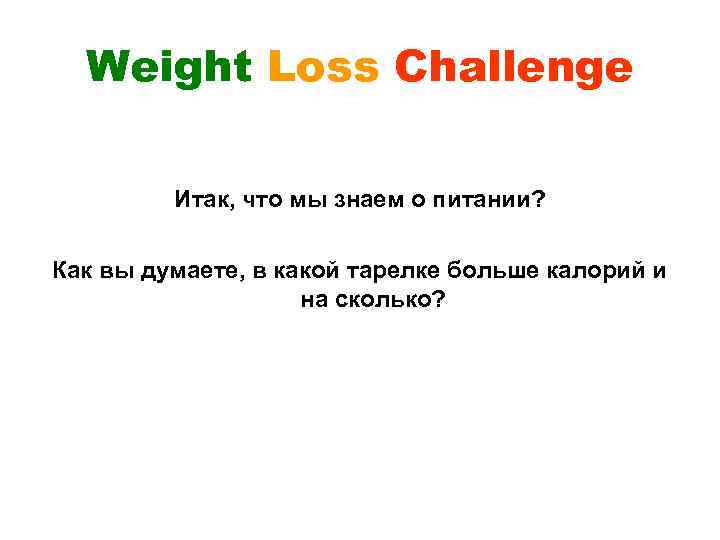 Weight Loss Challenge

Итак, что мы знаем о питании?

Как вы думаете, в какой тарелке больше калорий и на сколько?